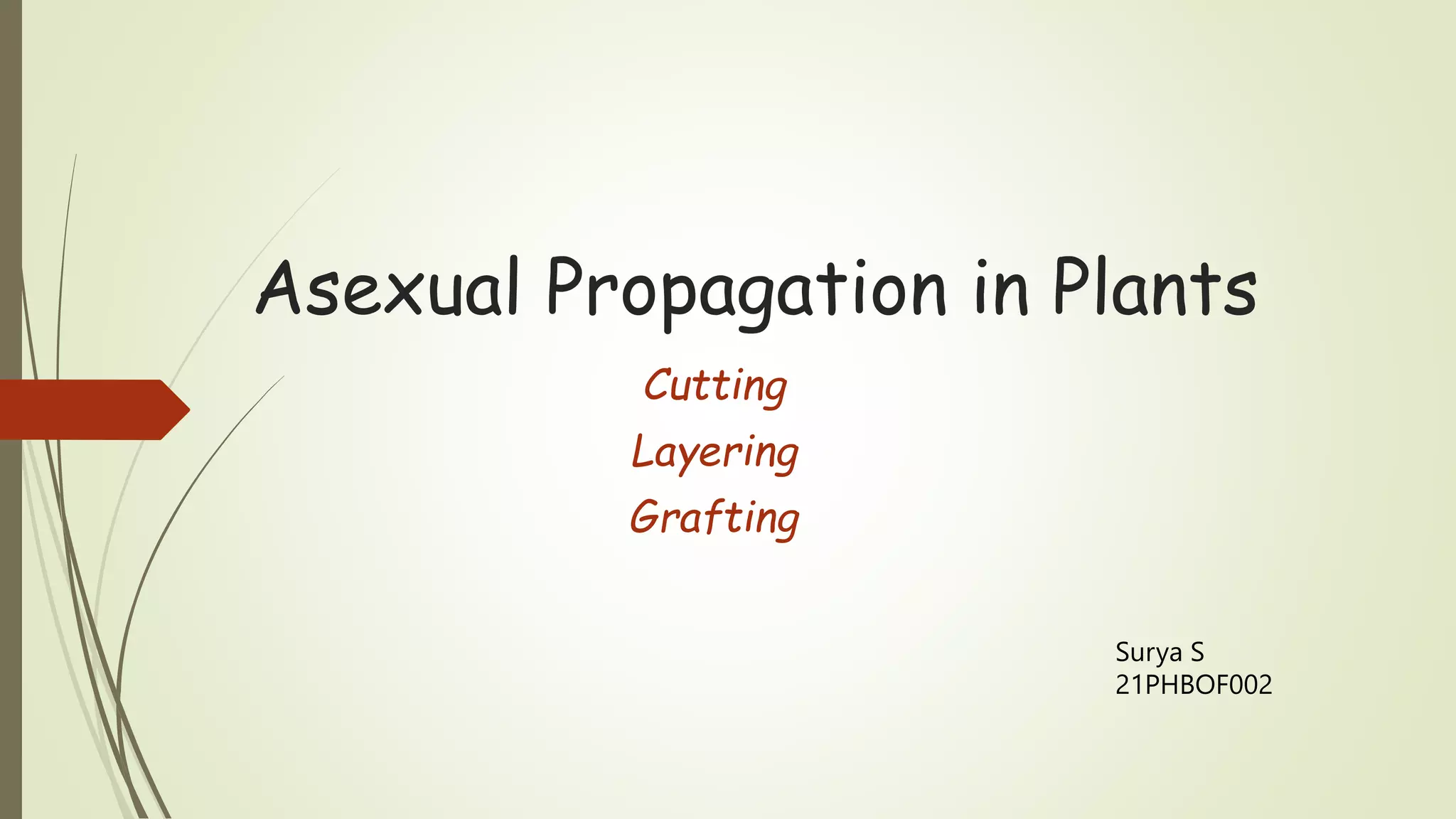 Asexual Propagation in Plants

Cutting

Layering

Grafting

Surya S
21PHBOF002